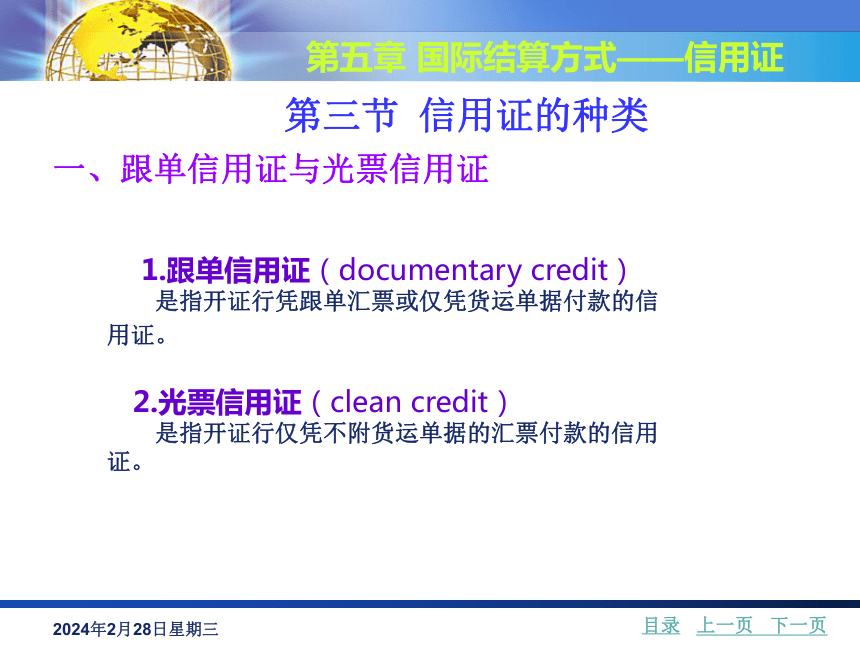 第五章 国际结算方式——信用证

第三节 信用证的种类

一、跟单信用证与光票信用证

1.跟单信用证（documentary credit）

是指开证行凭跟单汇票或仅凭货运单据付款的信用证。

2.光票信用证（clean credit）

是指开证行仅凭不附货运单据的汇票付款的信用证。

2024年2月28日星期三

目录 上一页 下一页